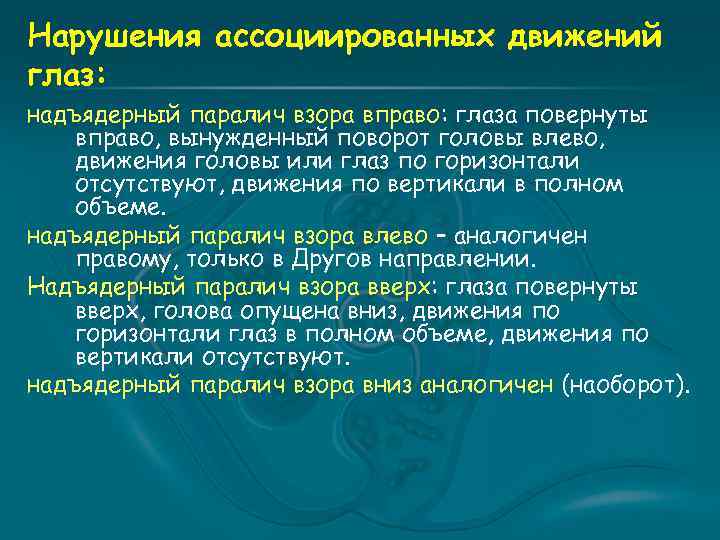 Нарушения ассоциированных движений глаз:

надъядерный паралич взора вправо: глаза повернуты вправо, вынужденный поворот головы влево, движения головы или глаз по горизонтали отсутствуют, движения по вертикали в полном объеме.

надъядерный паралич взора влево – аналогичен правому, только в Другов направлении.

Надъядерный паралич взора вверх: глаза повернуты вверх, голова опущена вниз, движения по горизонтали глаз в полном объеме, движения по вертикали отсутствуют.

надъядерный паралич взора вниз аналогичен (наоборот).